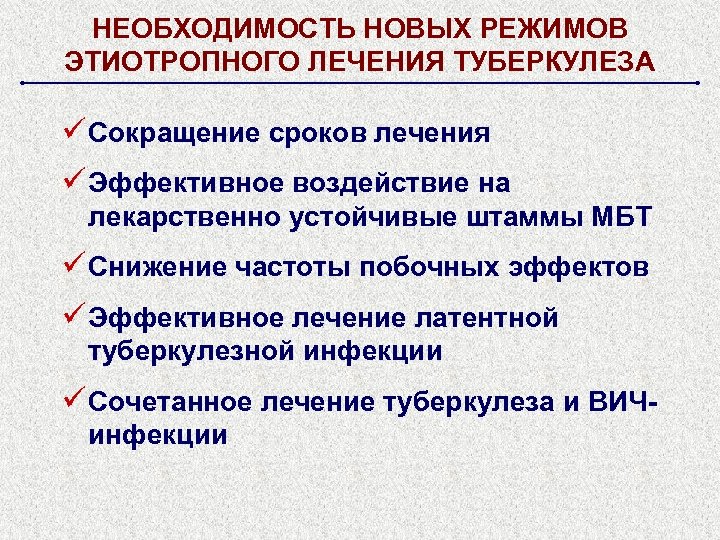 НЕОБХОДИМОСТЬ НОВЫХ РЕЖИМОВ ЭТИОТРОПНОГО ЛЕЧЕНИЯ ТУБЕРКУЛЕЗА

✓ Сокращение сроков лечения

✓ Эффективное воздействие на лекарственно устойчивые штаммы МБТ

✓ Снижение частоты побочных эффектов

✓ Эффективное лечение латентной туберкулезной инфекции

✓ Сочетанное лечение туберкулеза и ВИЧ-инфекции